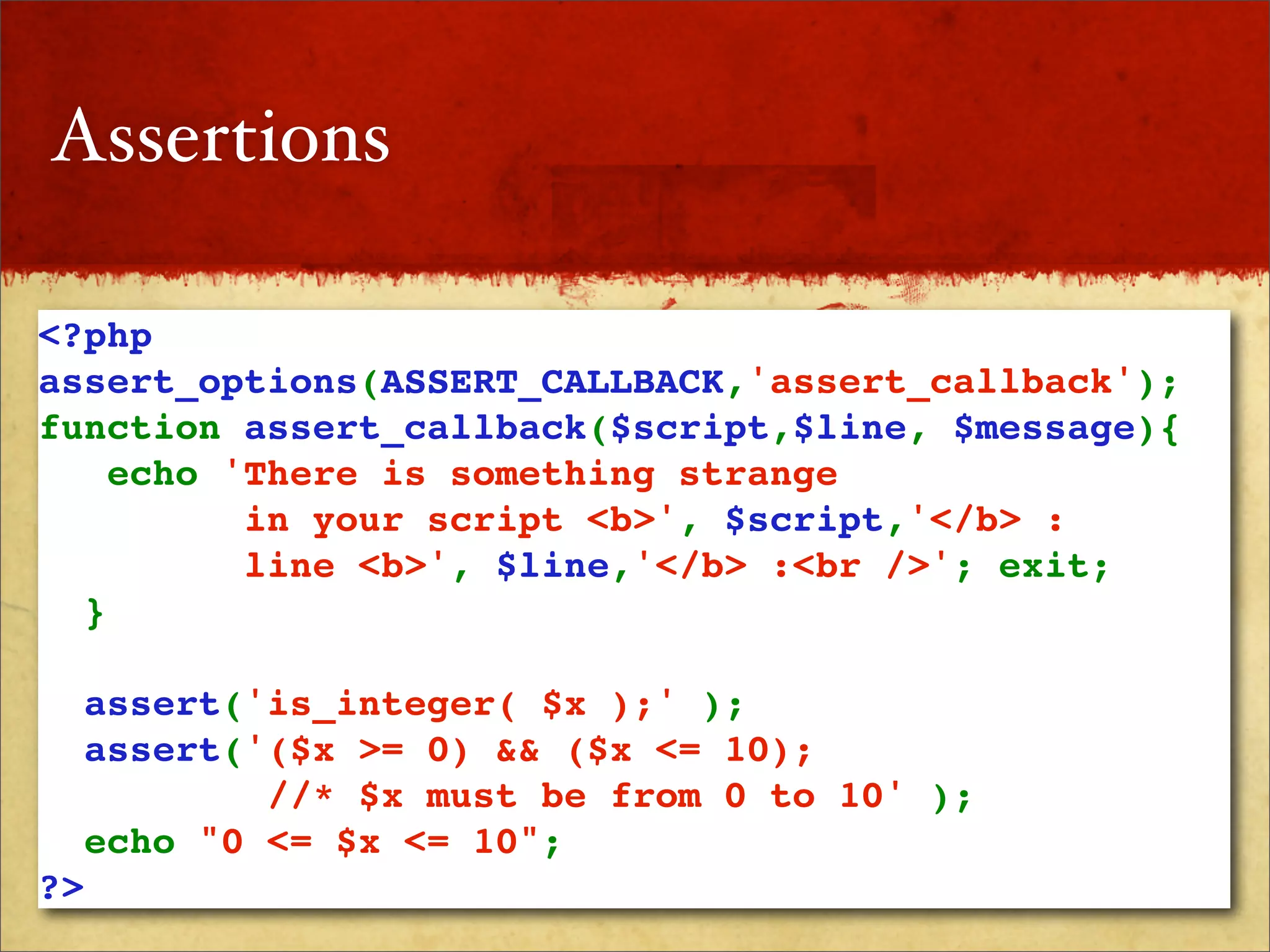 Assertions

<?php
assert_options(ASSERT_CALLBACK,'assert_callback');
function assert_callback($script,$line, $message){
    echo 'There is something strange
          in your script <b>', $script,'</b> :
          line <b>', $line,'</b> :<br />'; exit;
  }

  assert('is_integer( $x );' );
  assert('($x >= 0) && ($x <= 10);
           //* $x must be from 0 to 10' );
  echo "0 <= $x <= 10";
?>